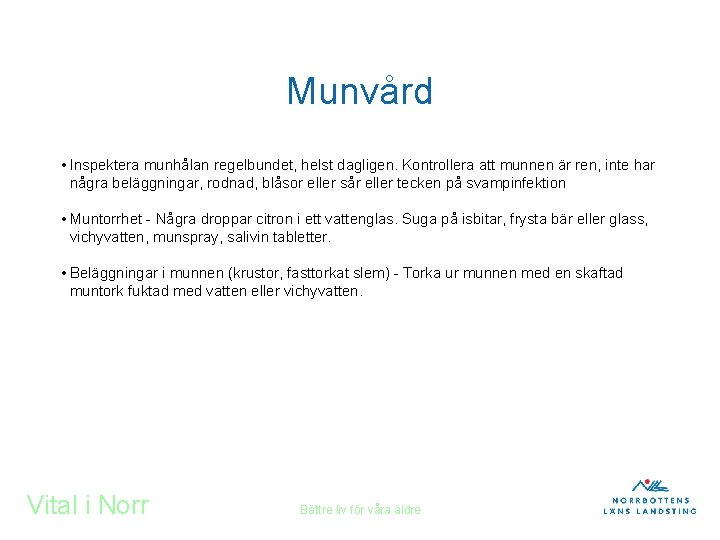 Munvård

• Inspektera munhålan regelbundet, helst dagligen. Kontrollera att munnen är ren, inte har några beläggningar, rodnad, blåsor eller sår eller tecken på svampinfektion

• Muntorrhet - Några droppar citron i ett vattenglas. Suga på isbitar, frysta bär eller glass, vichyvatten, munspray, salivin tabletter.

• Beläggningar i munnen (krustor, fasttorkat slem) - Torka ur munnen med en skaftad muntork fuktad med vatten eller vichyvatten.

Vital i Norr

Bättre liv för våra äldre

NORRBOTTENS LÄNS LANDSTING